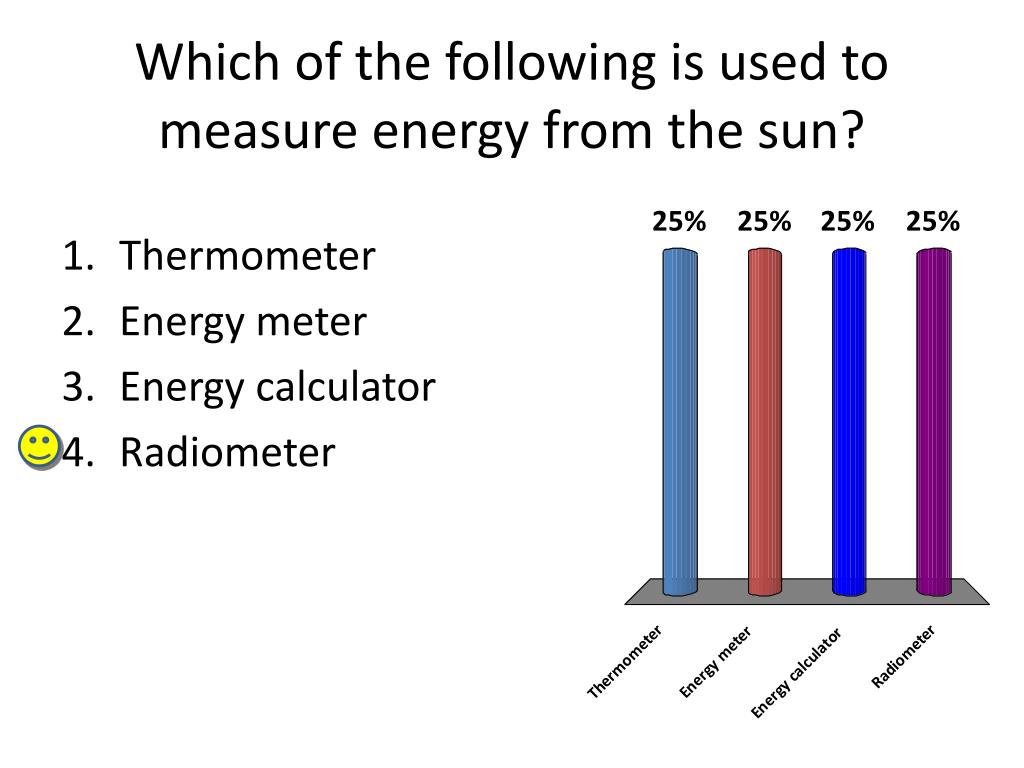 Which of the following is used to measure energy from the sun?

1. Thermometer
2. Energy meter
3. Energy calculator
4. Radiometer

25%
25%
25%
25%

Thermometer
Energy meter
Energy calculator
Radiometer